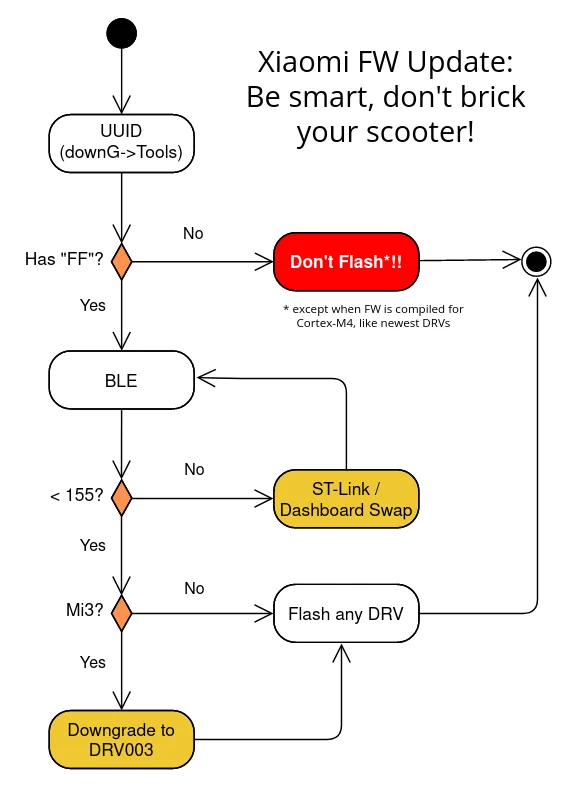 Xiaomi FW Update:
Be smart, don't brick your scooter!

UUID
(downG->Tools)

Has "FF"?

No

Don't Flash*!!

* except when FW is compiled for Cortex-M4, like newest DRVs

Yes

BLE

< 155?

No

ST-Link / Dashboard Swap

Yes

Mi3?

No

Flash any DRV

Yes

Downgrade to DRV003